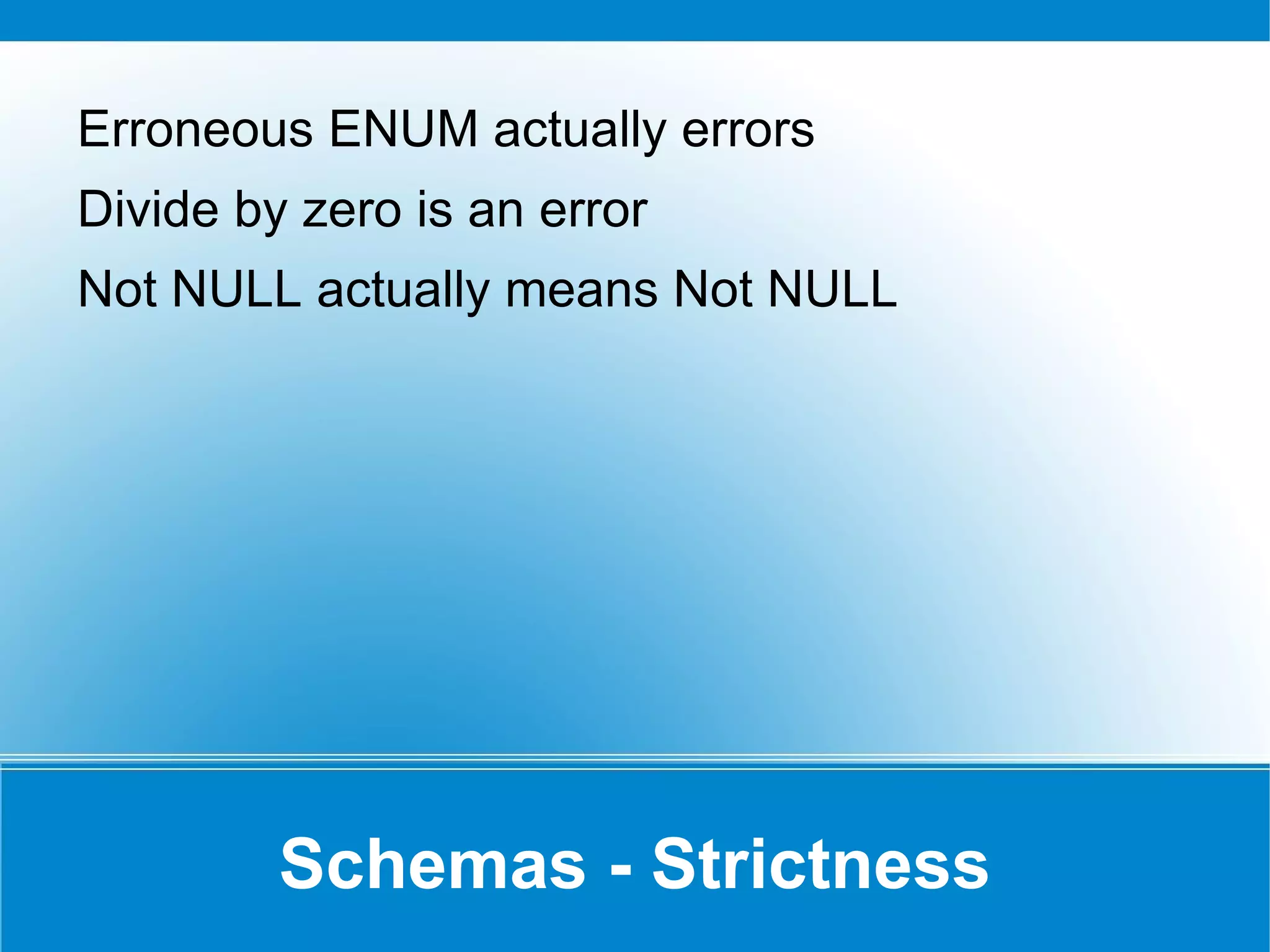 Erroneous ENUM actually errors

Divide by zero is an error

Not NULL actually means Not NULL

Schemas - Strictness